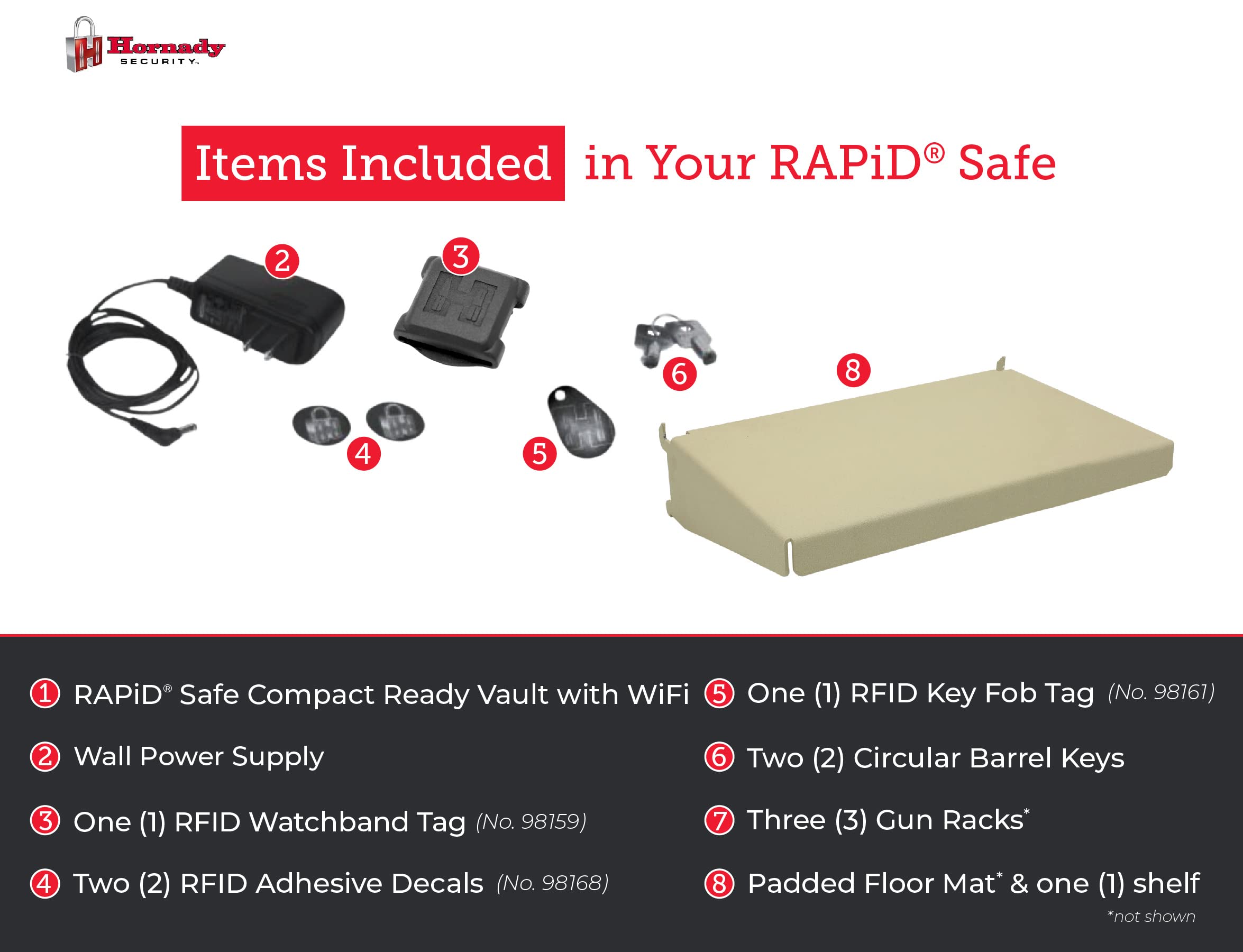 Hornady SECURITY™

Items Included in Your RAPiD® Safe

2 3 6 8 4 5

1 RAPiD® Safe Compact Ready Vault with WiFi

2 Wall Power Supply

3 One (1) RFID Watchband Tag (No. 98159)

4 Two (2) RFID Adhesive Decals (No. 98168)

5 One (1) RFID Key Fob Tag (No. 98161)

6 Two (2) Circular Barrel Keys

7 Three (3) Gun Racks*

8 Padded Floor Mat* & one (1) shelf

*not shown